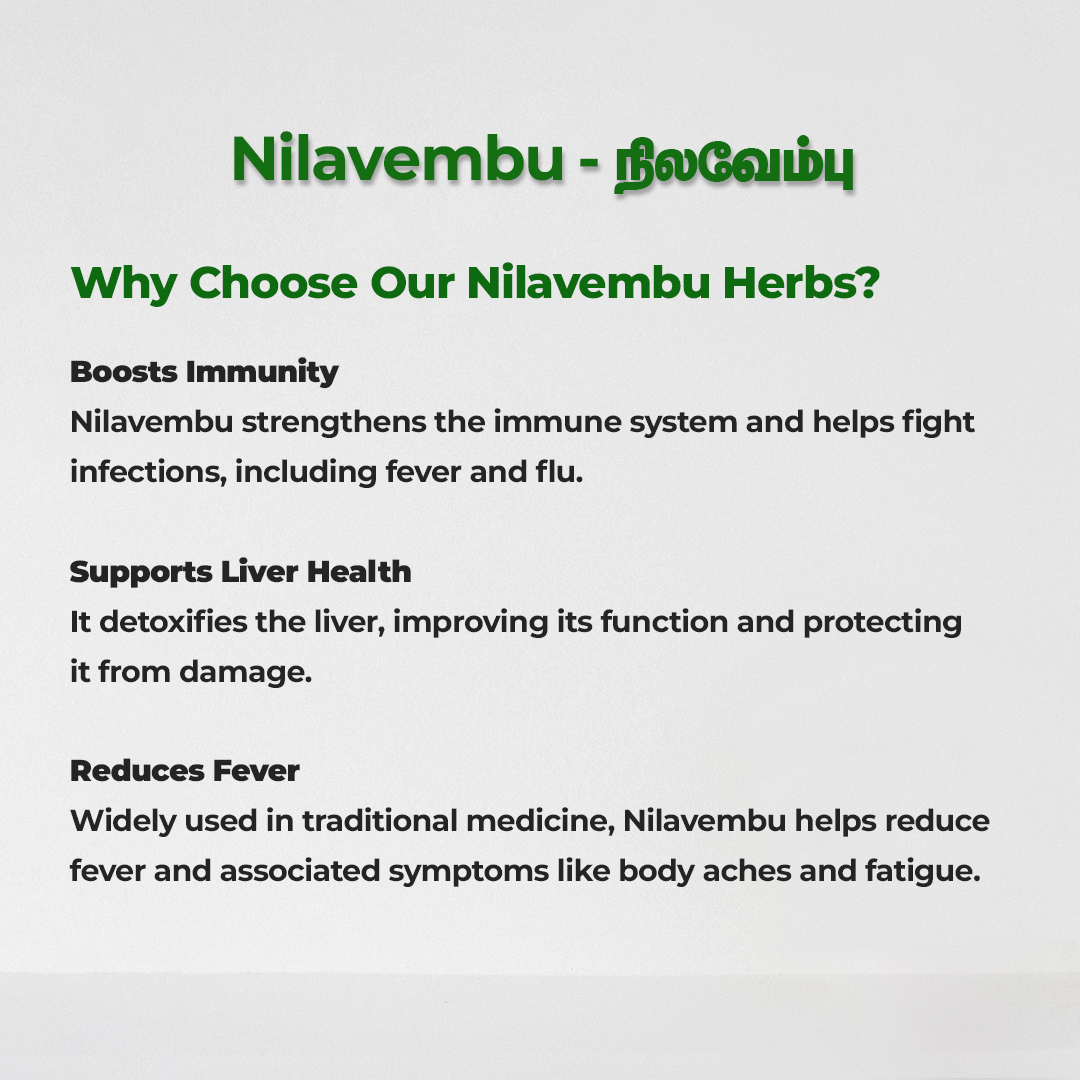 Nilavembu - நிலவேம்பு

Why Choose Our Nilavembu Herbs?

Boosts Immunity
Nilavembu strengthens the immune system and helps fight infections, including fever and flu.

Supports Liver Health
It detoxifies the liver, improving its function and protecting it from damage.

Reduces Fever
Widely used in traditional medicine, Nilavembu helps reduce fever and associated symptoms like body aches and fatigue.